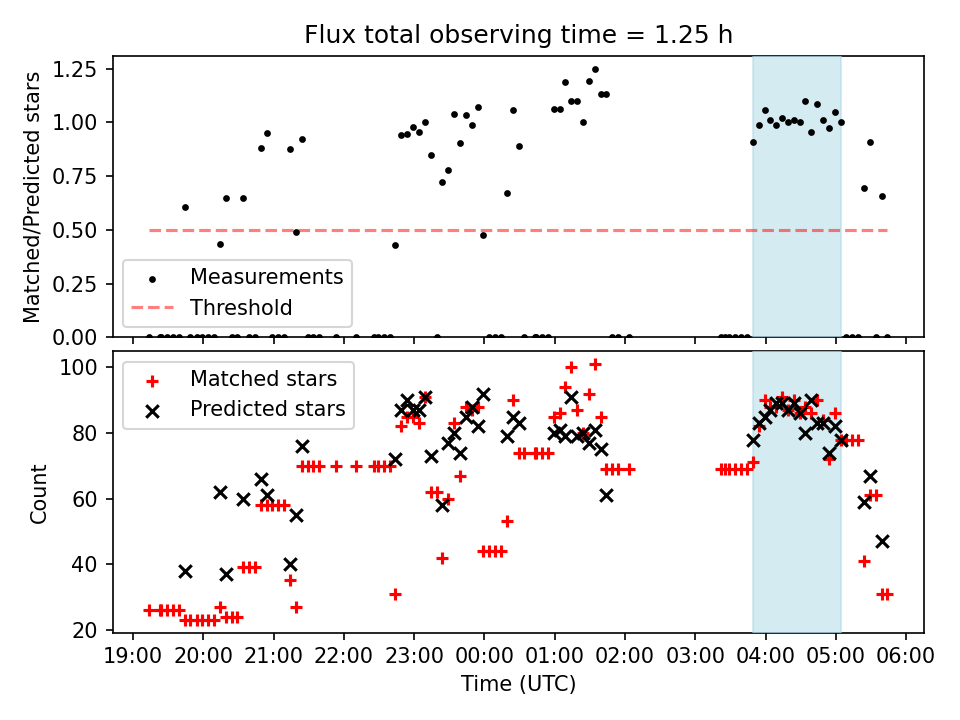 Flux total observing time = 1.25 h

Matched/Predicted stars

1.25
1.00
0.75
0.50
0.25
0.00

Measurements
Threshold

Count

100
80
60
40
20

Matched stars
Predicted stars

19:00 20:00 21:00 22:00 23:00 00:00 01:00 02:00 03:00 04:00 05:00 06:00

Time (UTC)